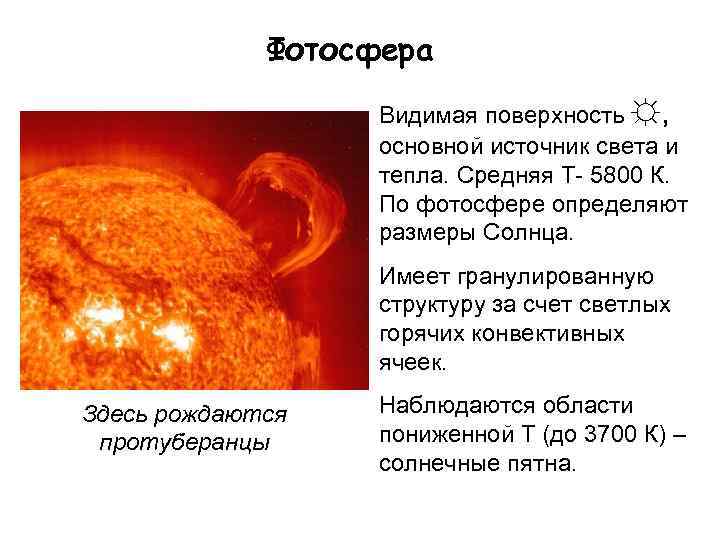 Фотосфера

Видимая поверхность ☼, основной источник света и тепла. Средняя Т- 5800 К. По фотосфере определяют размеры Солнца.

Имеет гранулированную структуру за счет светлых горячих конвективных ячеек.

Наблюдаются области пониженной Т (до 3700 К) – солнечные пятна.

Здесь рождаются протуберанцы